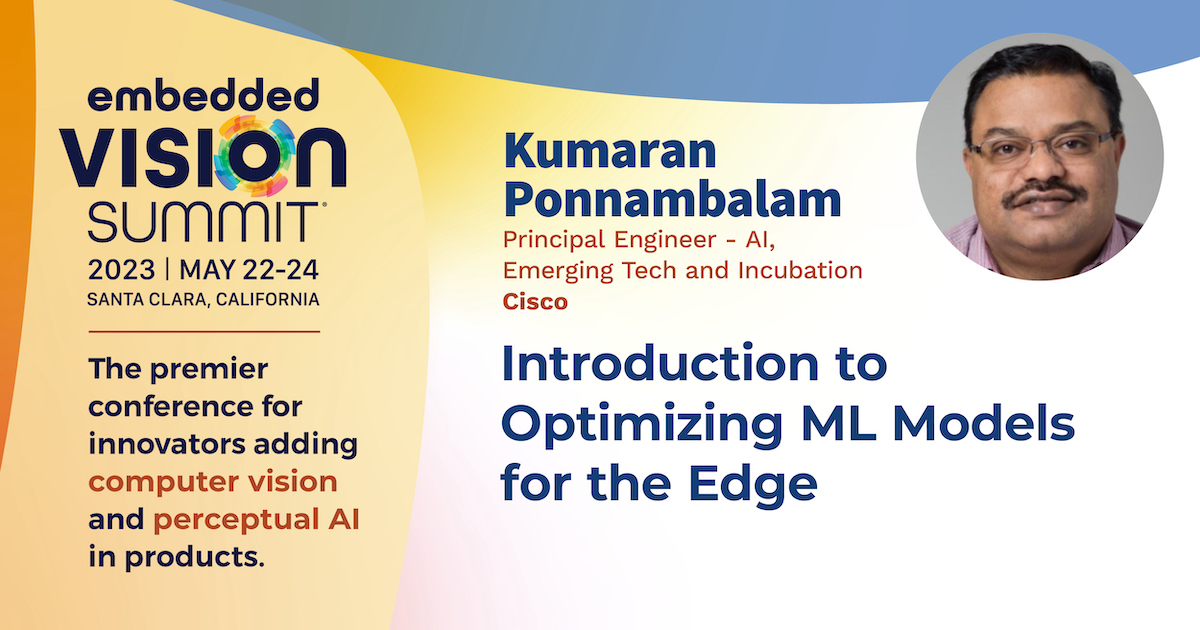 embedded VISION SUMMIT®
2023 | MAY 22-24
SANTA CLARA, CALIFORNIA

The premier conference for innovators adding computer vision and perceptual AI in products.

Kumaran Ponnambalam
Principal Engineer - AI, Emerging Tech and Incubation
Cisco

Introduction to Optimizing ML Models for the Edge